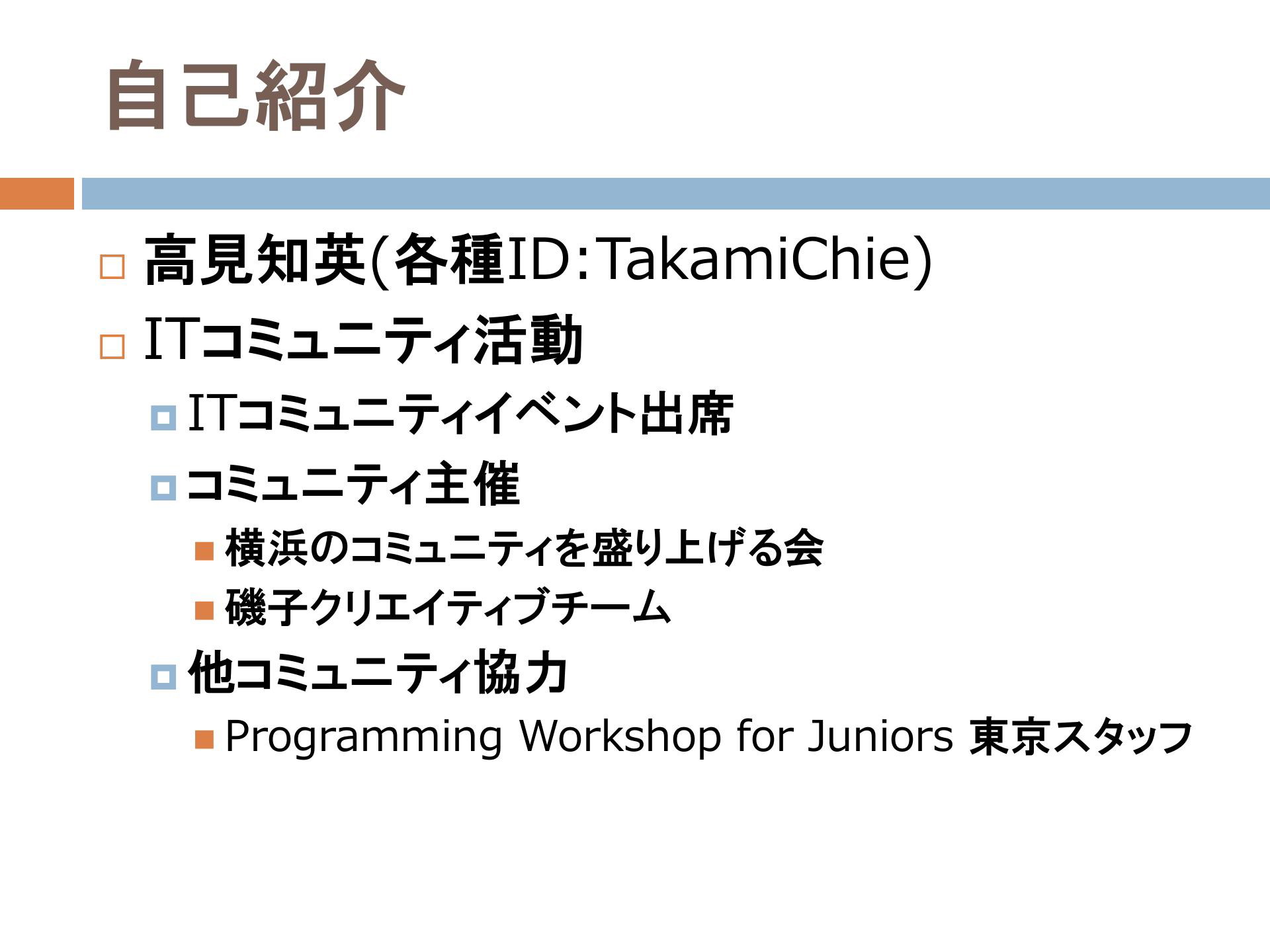 自己紹介

高見知英(各種ID:TakamiChie)

ITコミュニティ活動

ITコミュニティイベント出席

コミュニティ主催

横浜のコミュニティを盛り上げる会

磯子クリエイティブチーム

他コミュニティ協力

Programming Workshop for Juniors 東京スタッフ